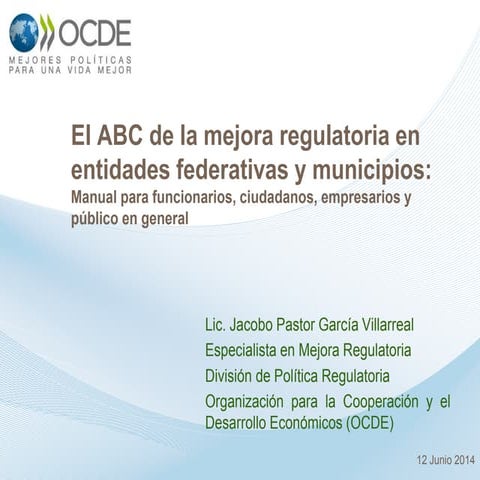 OCDE
MEJORES POLÍTICAS PARA UNA VIDA MEJOR

El ABC de la mejora regulatoria en entidades federativas y municipios:
Manual para funcionarios, ciudadanos, empresarios y público en general

Lic. Jacobo Pastor García Villarreal
Especialista en Mejora Regulatoria
División de Política Regulatoria
Organización para la Cooperación y el Desarrollo Económicos (OCDE)

12 Junio 2014